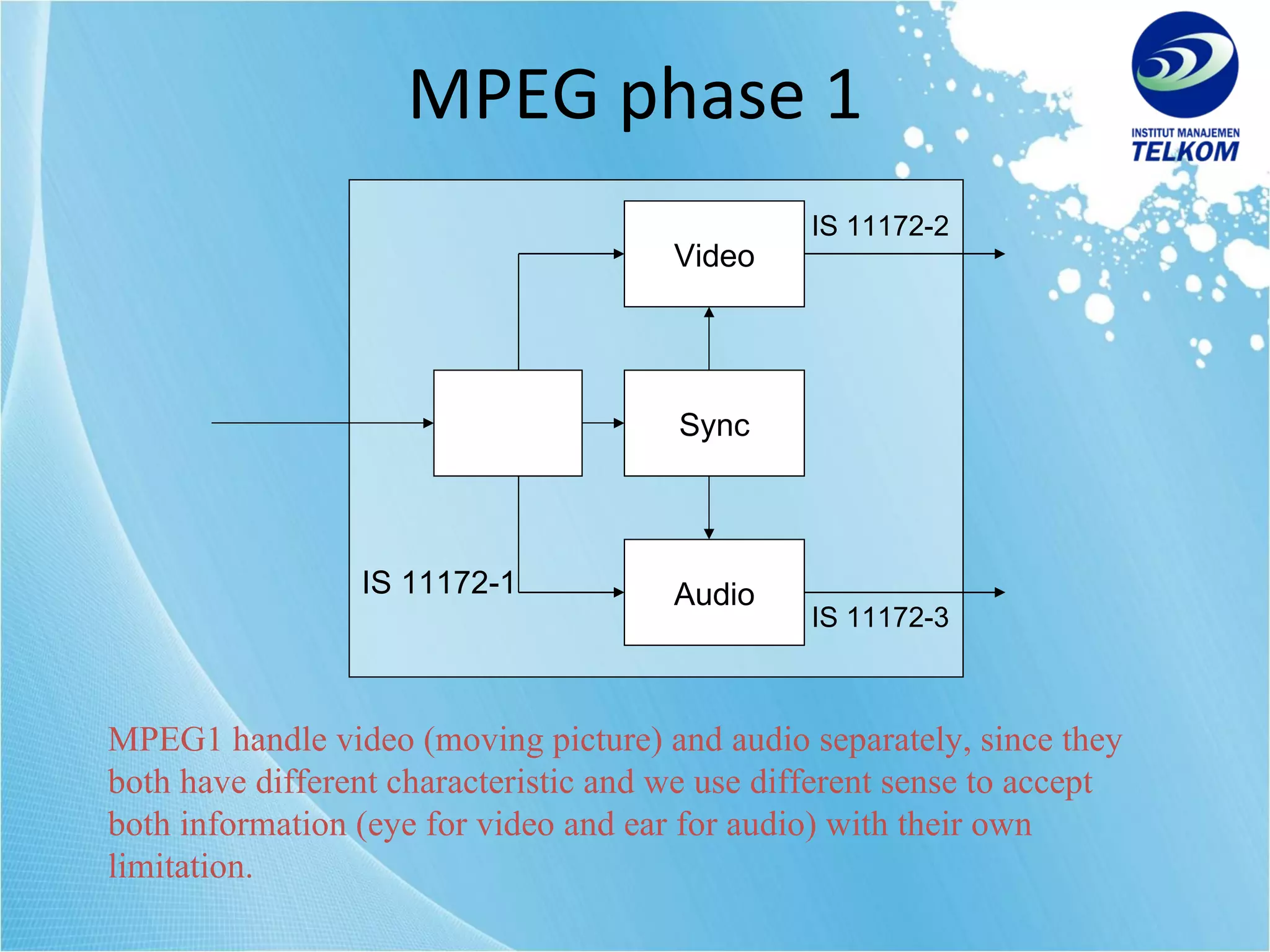 MPEG phase 1

INSTITUT MANAJEMEN
TELKOM

Video

IS 11172-2

Sync

IS 11172-1

Audio

IS 11172-3

MPEG1 handle video (moving picture) and audio separately, since they both have different characteristic and we use different sense to accept both information (eye for video and ear for audio) with their own limitation.